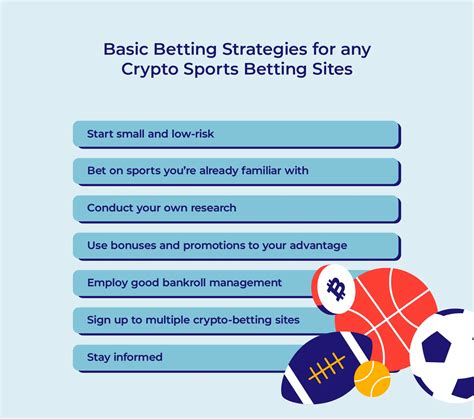 Basic Betting Strategies for any Crypto Sports Betting Sites

Start small and low-risk

Bet on sports you're already familiar with

Conduct your own research

Use bonuses and promotions to your advantage

Employ good bankroll management

Sign up to multiple crypto-betting sites

Stay informed